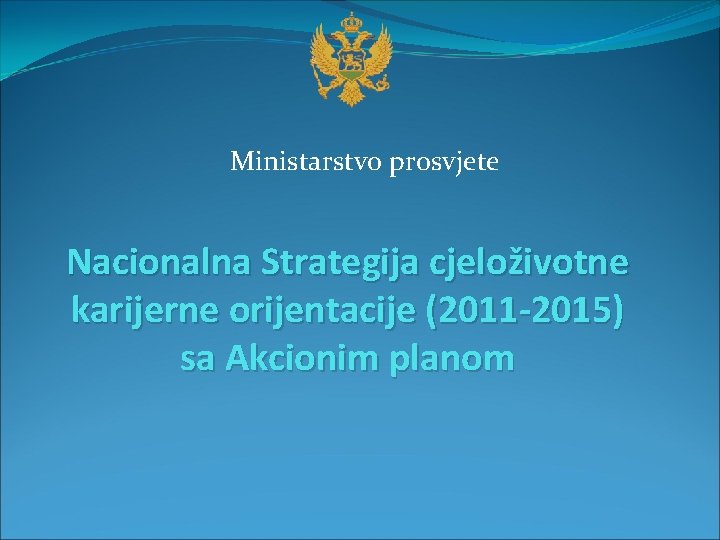 Ministarstvo prosvjete

Nacionalna Strategija cjeloživotne karijerne orijentacije (2011-2015) sa Akcionim planom